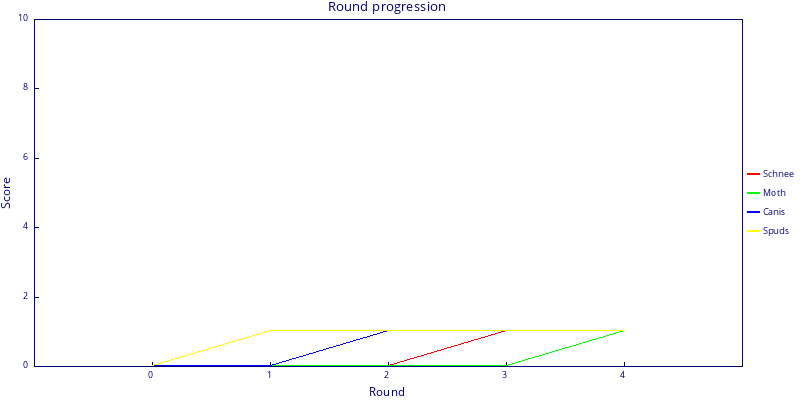 Round progression

Score

10
8
6
4
2
0

0 1 2 3 4

Round

Schnee
Moth
Canis
Spuds